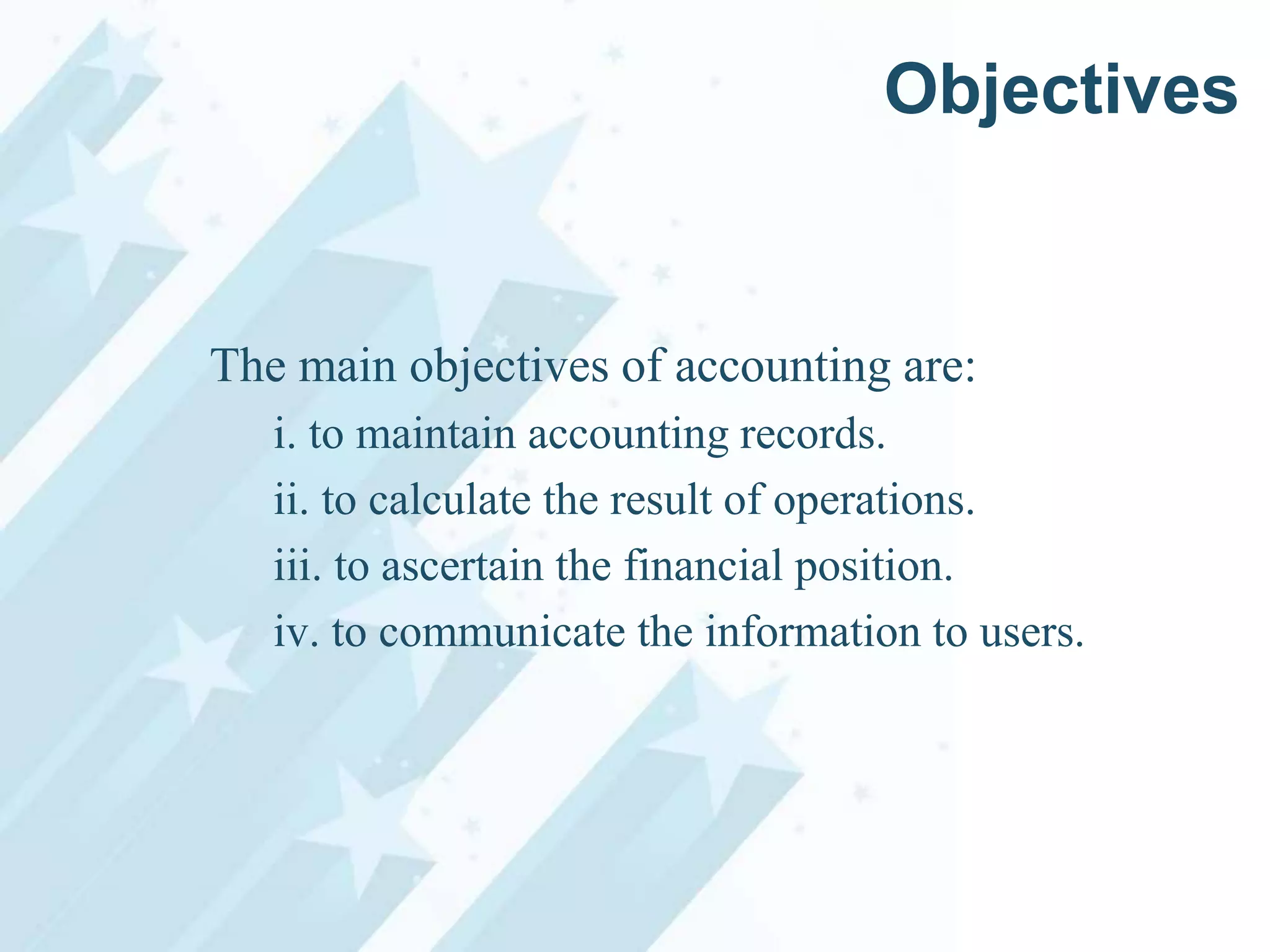 Objectives

The main objectives of accounting are:

i. to maintain accounting records.

ii. to calculate the result of operations.

iii. to ascertain the financial position.

iv. to communicate the information to users.